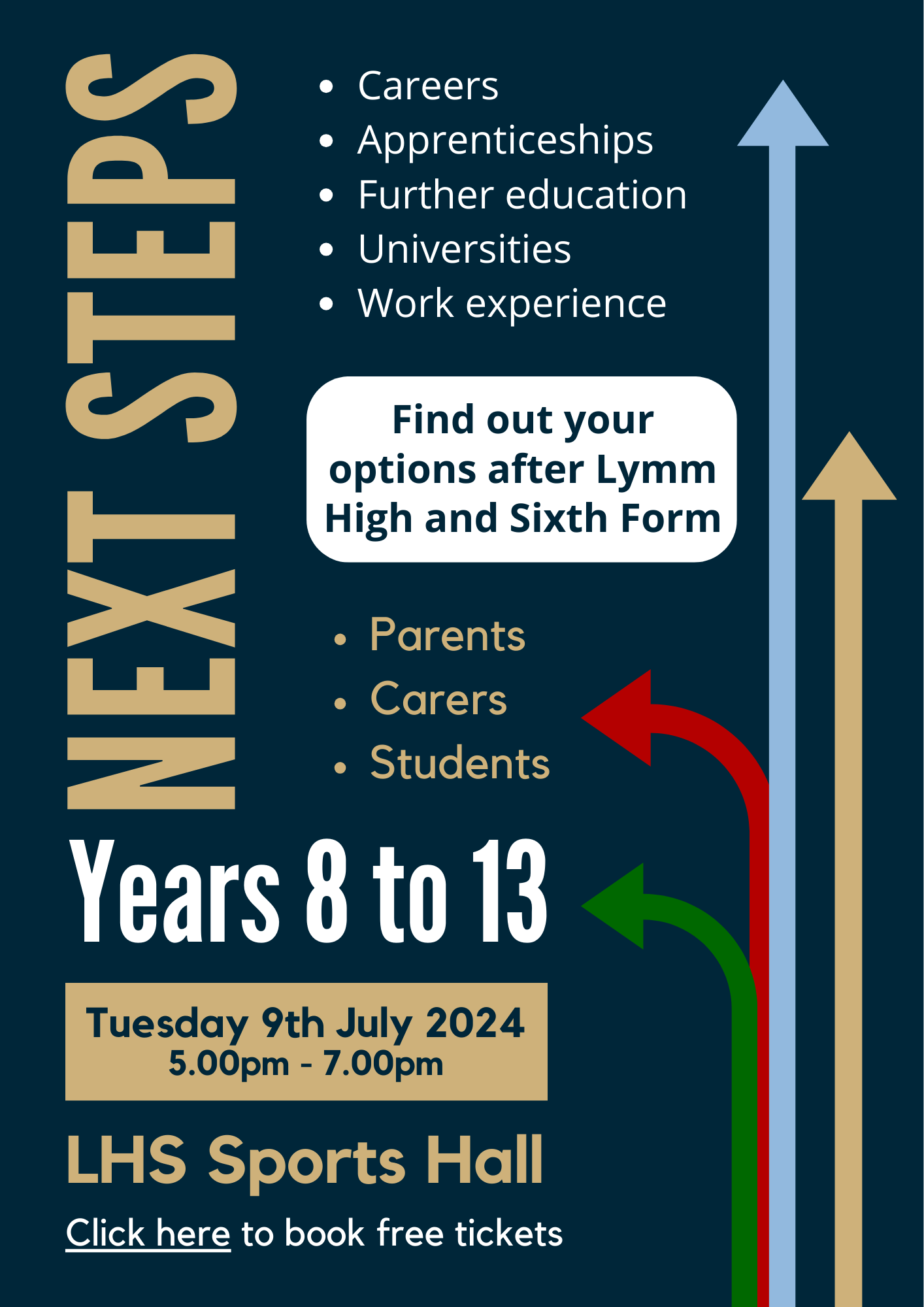 NEXT STEPS

- Careers
- Apprenticeships
- Further education
- Universities
- Work experience

Find out your options after Lymm High and Sixth Form

- Parents
- Carers
- Students

Years 8 to 13

Tuesday 9th July 2024
5.00pm - 7.00pm

LHS Sports Hall

Click here to book free tickets